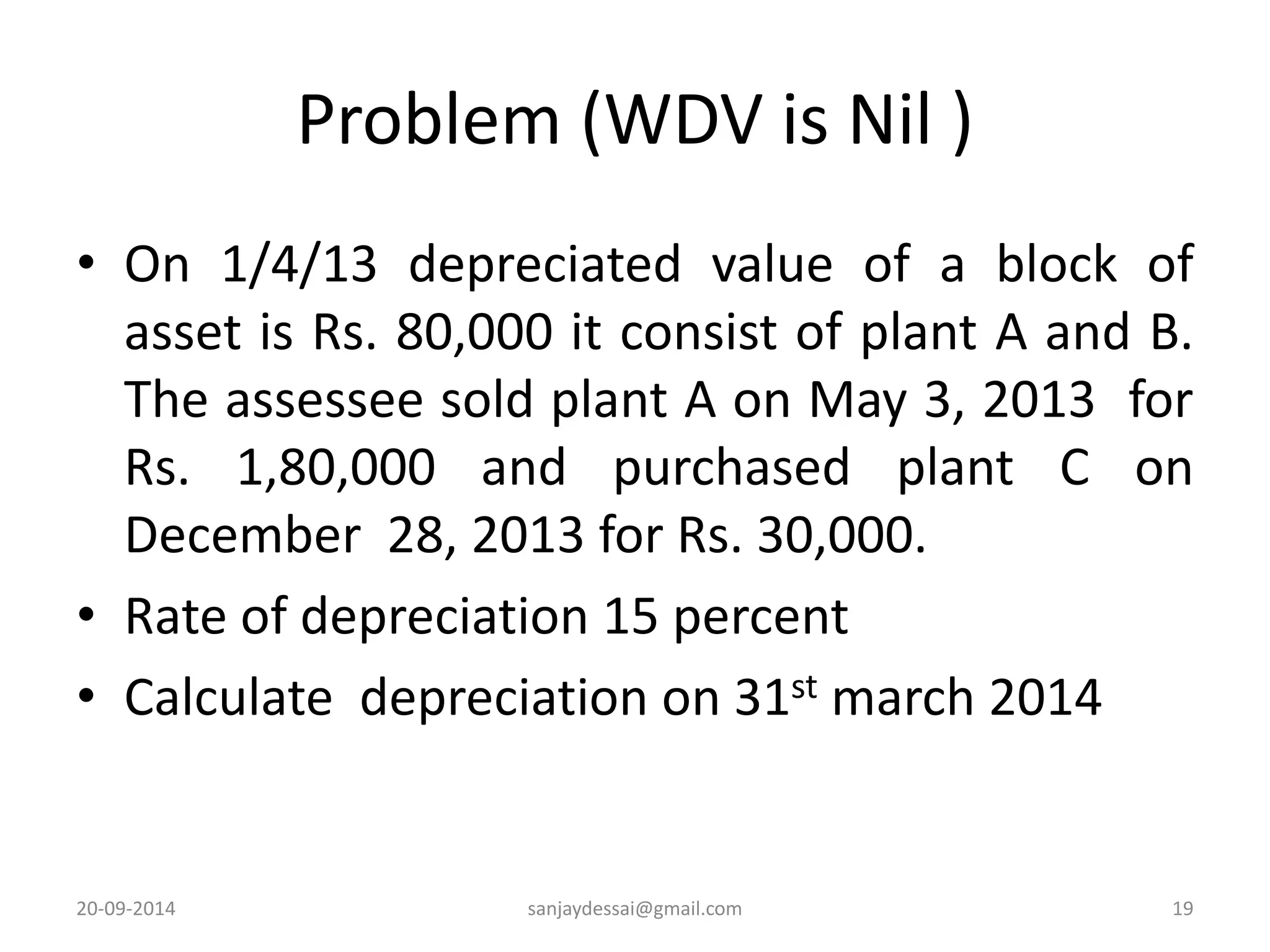 Problem (WDV is Nil )

• On 1/4/13 depreciated value of a block of asset is Rs. 80,000 it consist of plant A and B. The assessee sold plant A on May 3, 2013 for Rs. 1,80,000 and purchased plant C on December 28, 2013 for Rs. 30,000.

• Rate of depreciation 15 percent

• Calculate depreciation on 31$^{st}$ march 2014

20-09-2014

sanjaydessai@gmail.com

19